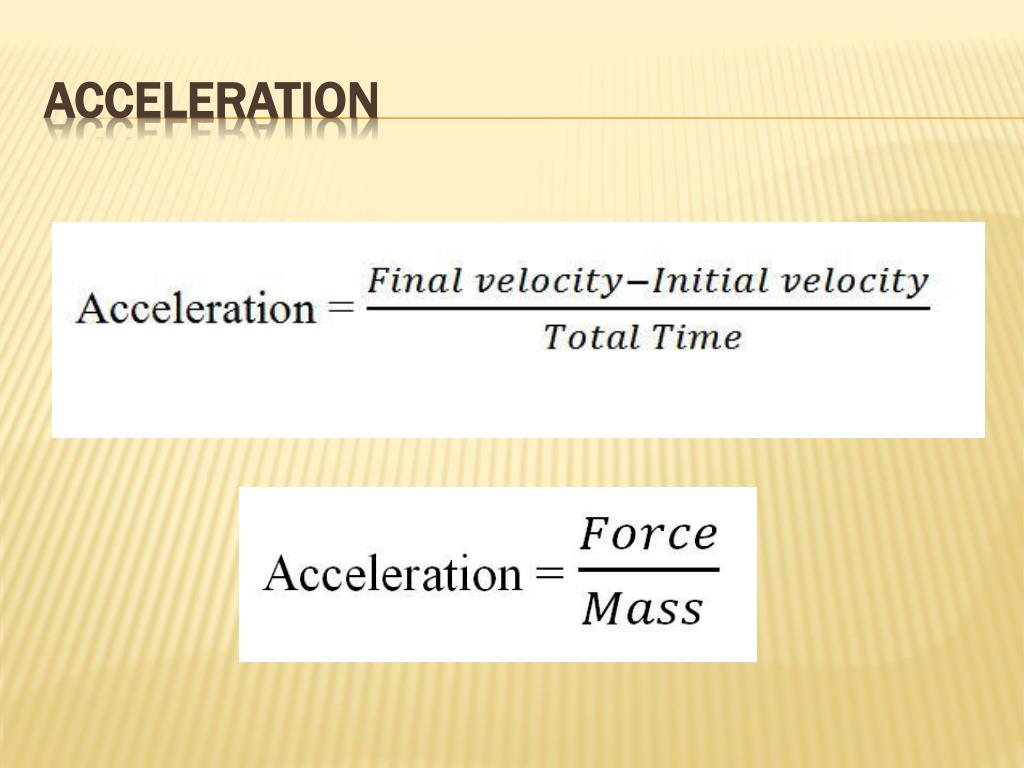 ACCELERATION

$\text{Acceleration} = \frac{Final\ velocity - Initial\ velocity}{Total\ Time}$

$\text{Acceleration} = \frac{Force}{Mass}$